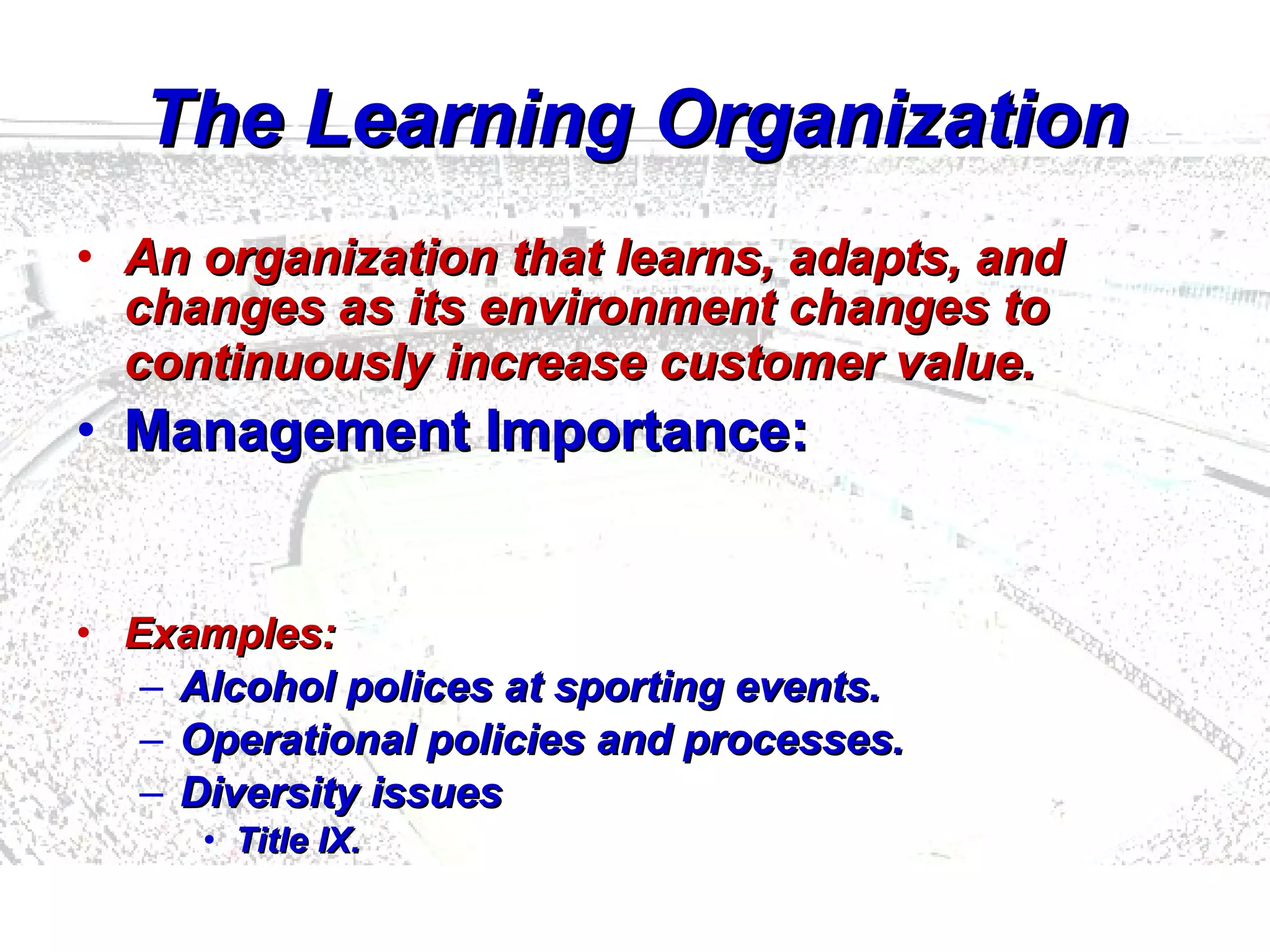 The Learning Organization

• An organization that learns, adapts, and changes as its environment changes to continuously increase customer value.

• Management Importance:

• Examples:
– Alcohol polices at sporting events.
– Operational policies and processes.
– Diversity issues
• Title IX.